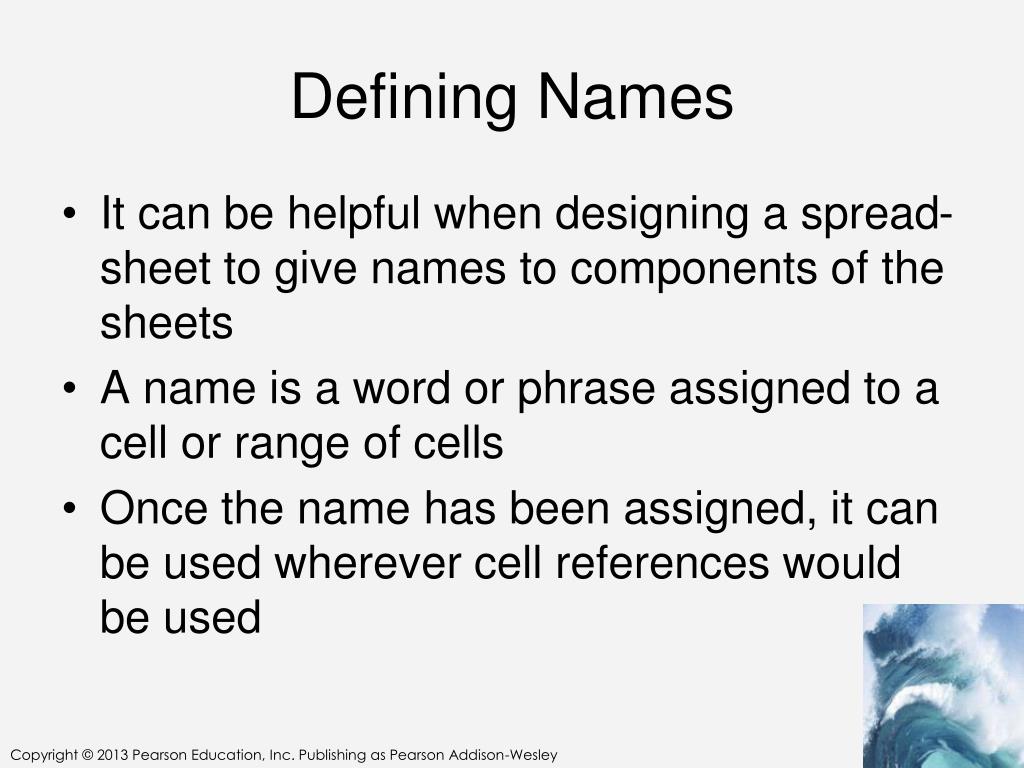 Defining Names

• It can be helpful when designing a spreadsheet to give names to components of the sheets
• A name is a word or phrase assigned to a cell or range of cells
• Once the name has been assigned, it can be used wherever cell references would be used

Copyright © 2013 Pearson Education, Inc. Publishing as Pearson Addison-Wesley